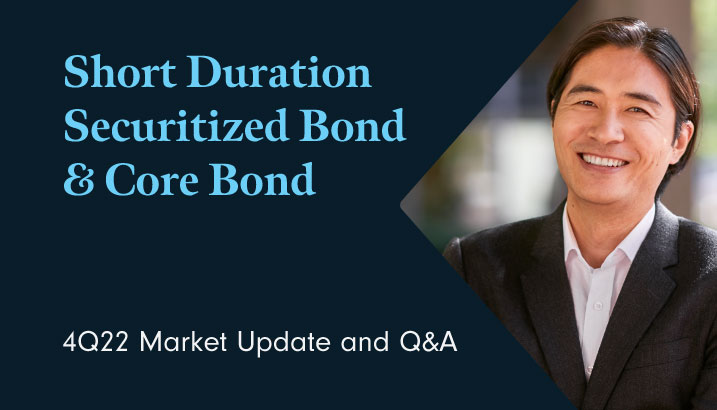 Short Duration Securitized Bond & Core Bond

4Q22 Market Update and Q&A